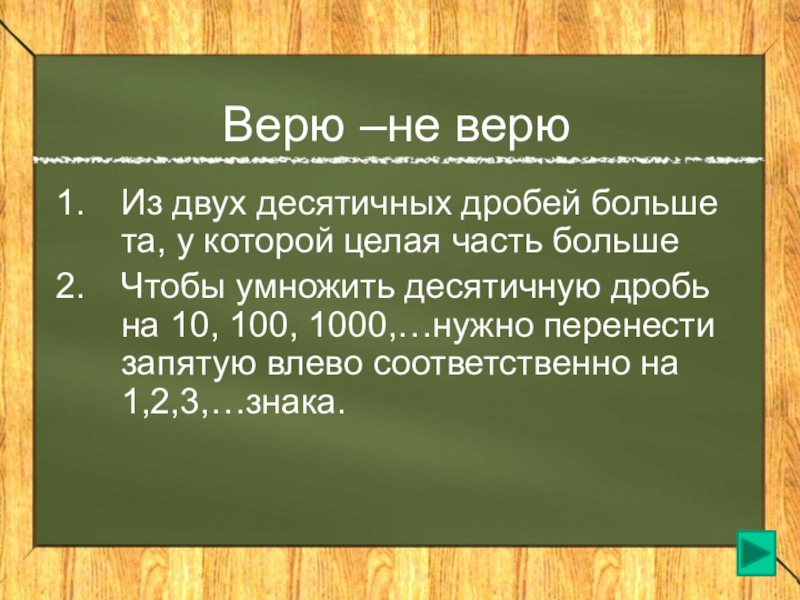 Верю –не верю

1. Из двух десятичных дробей больше та, у которой целая часть больше
2. Чтобы умножить десятичную дробь на 10, 100, 1000,…нужно перенести запятую влево соответственно на 1,2,3,…знака.